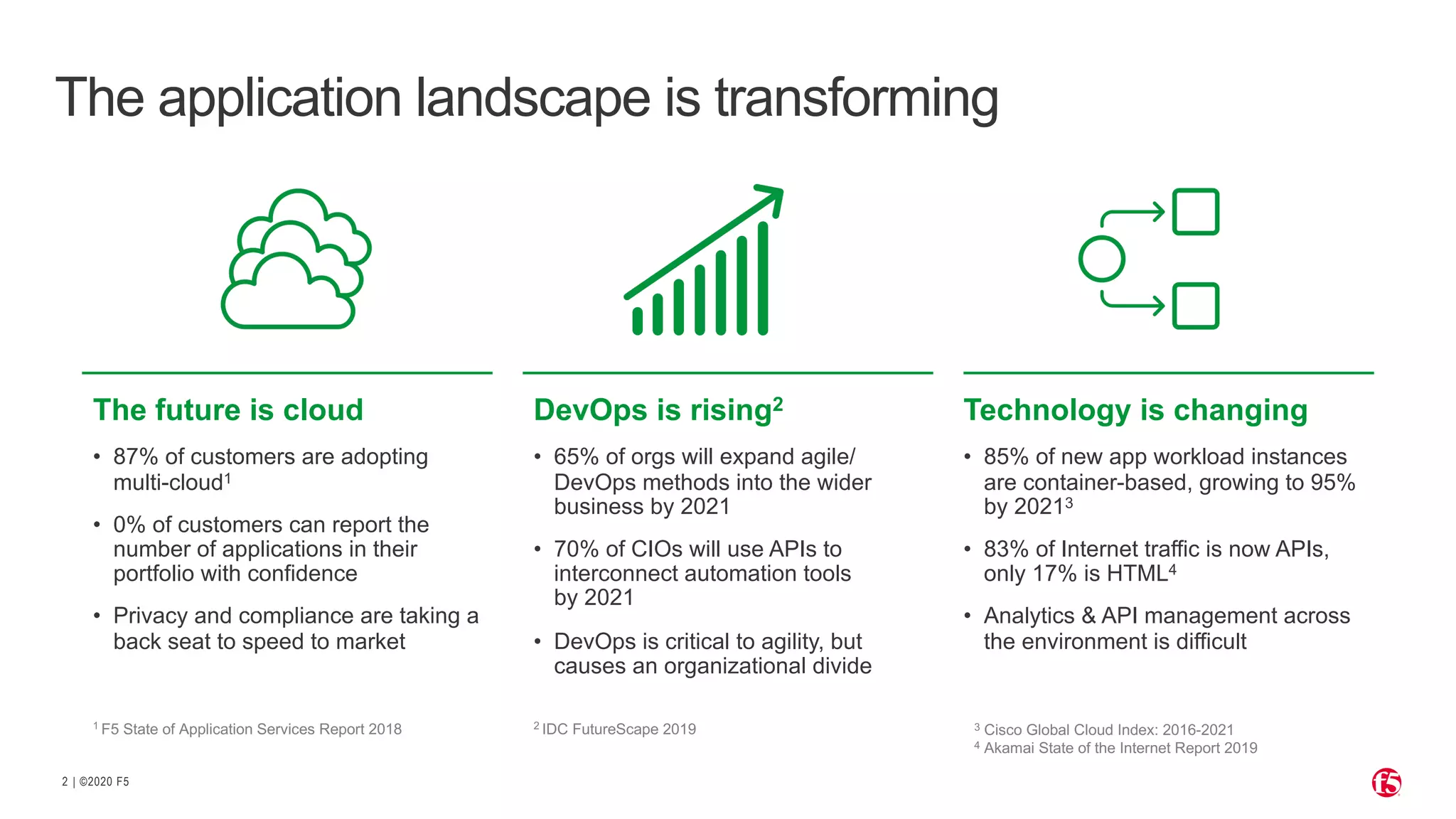 The application landscape is transforming

The future is cloud

• 87% of customers are adopting multi-cloud$^1$

• 0% of customers can report the number of applications in their portfolio with confidence

• Privacy and compliance are taking a back seat to speed to market

$^1$ F5 State of Application Services Report 2018

DevOps is rising$^2$

• 65% of orgs will expand agile/ DevOps methods into the wider business by 2021

• 70% of CIOs will use APIs to interconnect automation tools by 2021

• DevOps is critical to agility, but causes an organizational divide

$^2$ IDC FutureScape 2019

Technology is changing

• 85% of new app workload instances are container-based, growing to 95% by 2021$^3$

• 83% of Internet traffic is now APIs, only 17% is HTML$^4$

• Analytics & API management across the environment is difficult

$^3$ Cisco Global Cloud Index: 2016-2021
$^4$ Akamai State of the Internet Report 2019

2 | ©2020 F5

f5